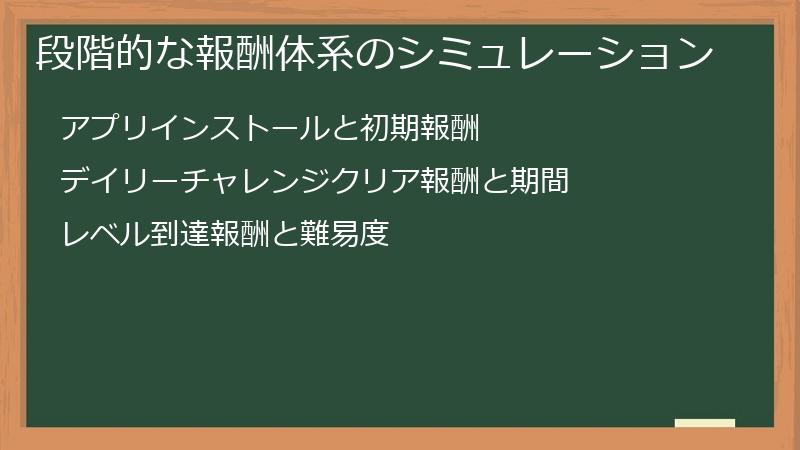 段階的な報酬体系のシミュレーション

アプリインストールと初期報酬

デイリーチャレンジクリア報酬と期間

レベル到達報酬と難易度